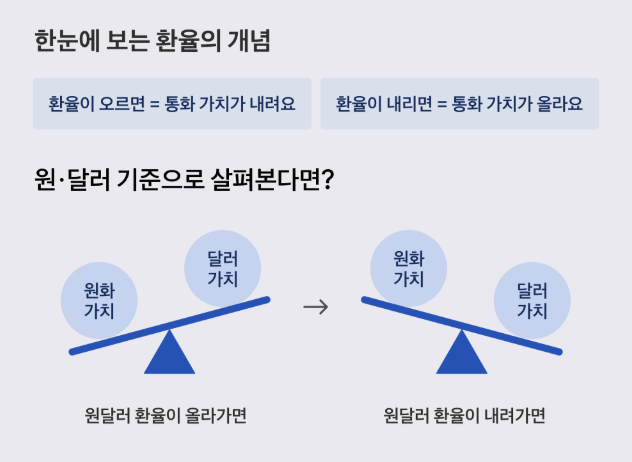 한눈에 보는 환율의 개념

환율이 오르면 = 통화 가치가 내려요

환율이 내리면 = 통화 가치가 올라요

원·달러 기준으로 살펴본다면?

원화 가치

달러 가치

→

원화 가치

달러 가치

원달러 환율이 올라가면

원달러 환율이 내려가면